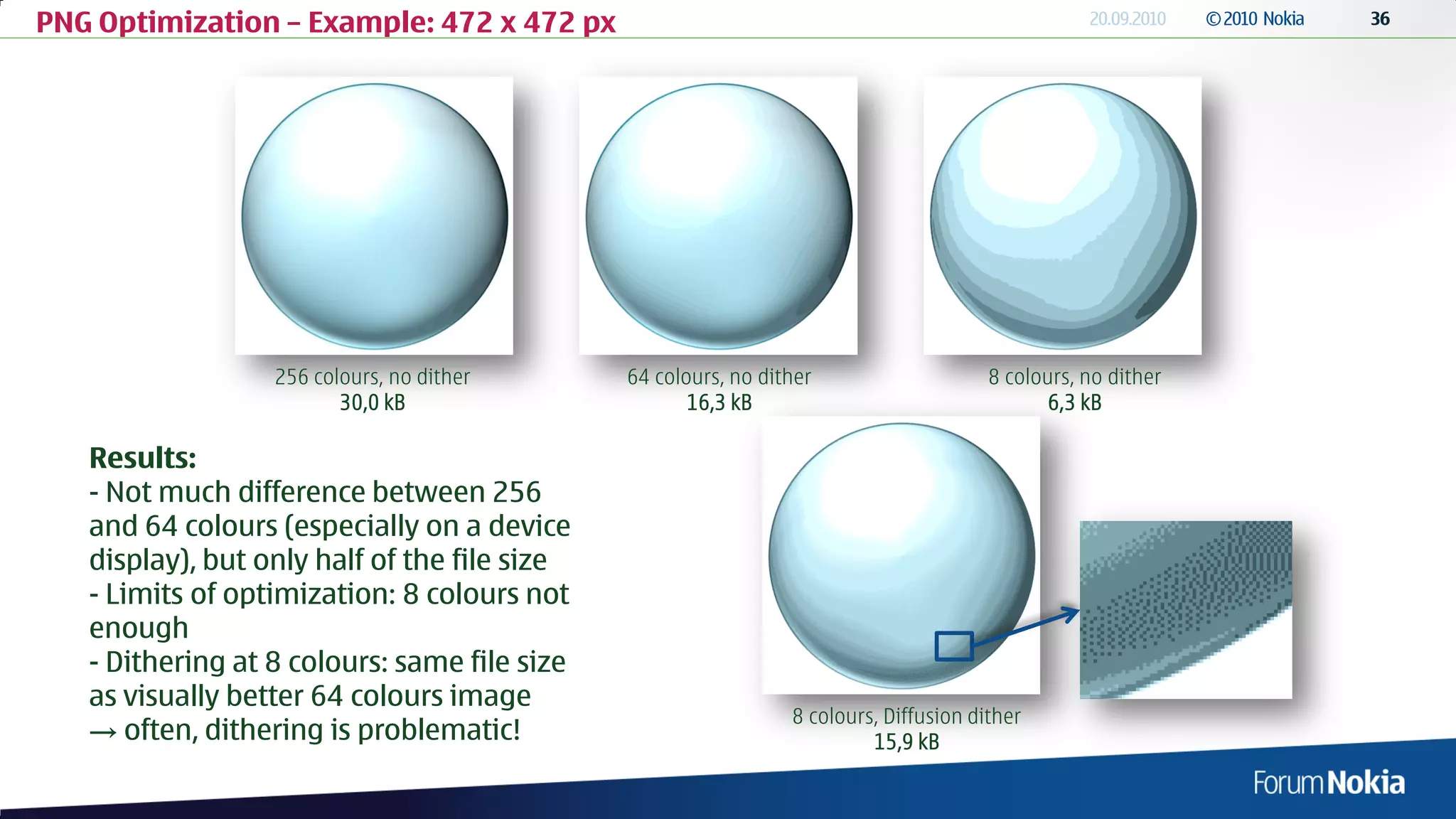 PNG Optimization – Example: 472 x 472 px

20.09.2010 © 2010 Nokia 36

256 colours, no dither
30,0 kB

64 colours, no dither
16,3 kB

8 colours, no dither
6,3 kB

Results:
- Not much difference between 256 and 64 colours (especially on a device display), but only half of the file size
- Limits of optimization: 8 colours not enough
- Dithering at 8 colours: same file size as visually better 64 colours image
→ often, dithering is problematic!

8 colours, Diffusion dither
15,9 kB

Forum Nokia